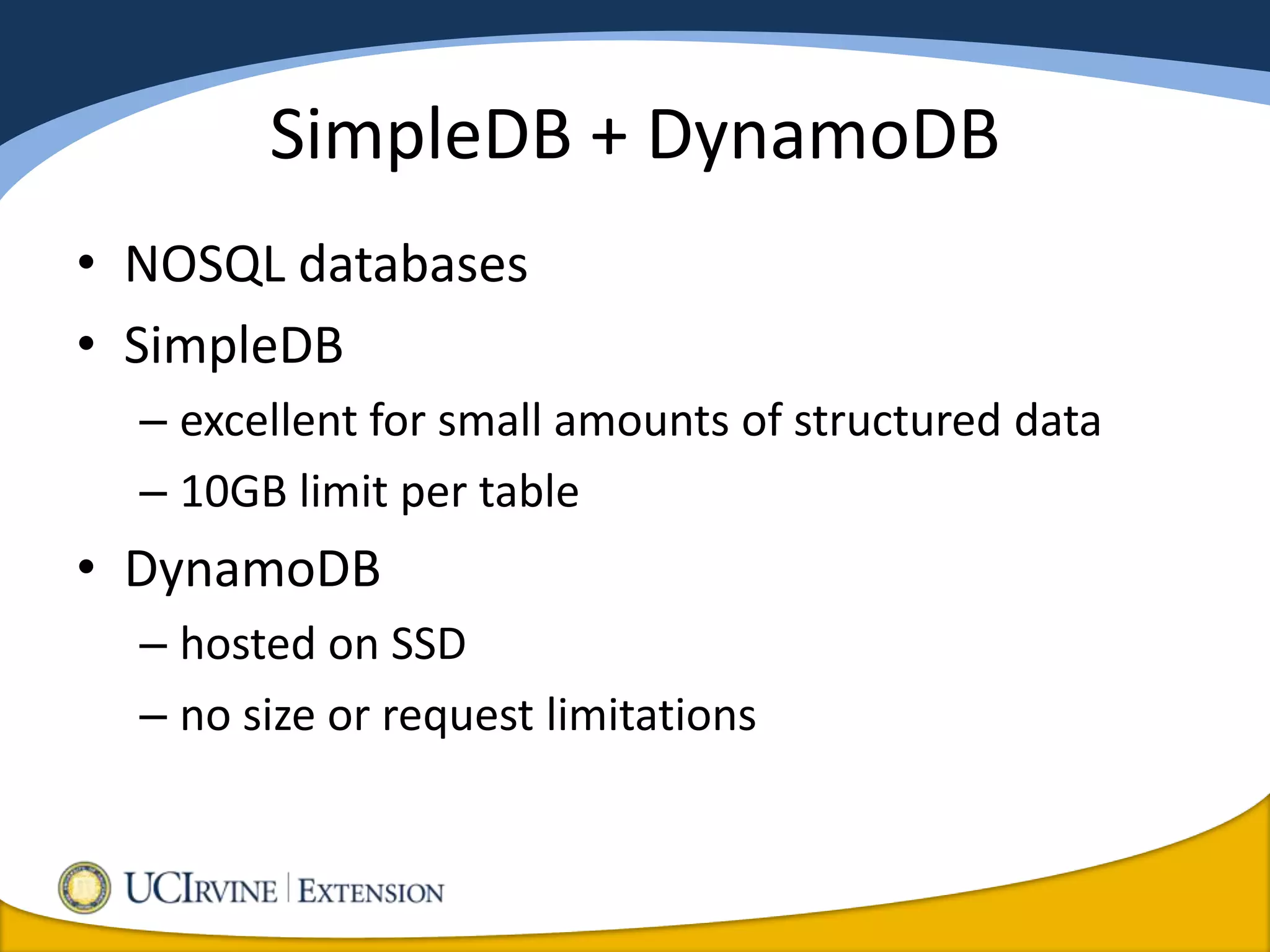 SimpleDB + DynamoDB

• NOSQL databases
• SimpleDB
– excellent for small amounts of structured data
– 10GB limit per table
• DynamoDB
– hosted on SSD
– no size or request limitations

UCIRVINE | EXTENSION